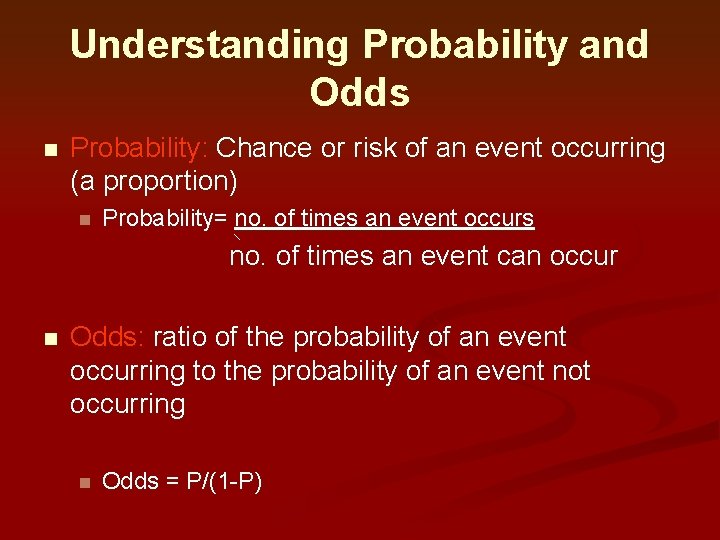 Understanding Probability and Odds

Probability: Chance or risk of an event occurring (a proportion)

Probability= no. of times an event occurs
no. of times an event can occur

Odds: ratio of the probability of an event occurring to the probability of an event not occurring

Odds = P/(1-P)